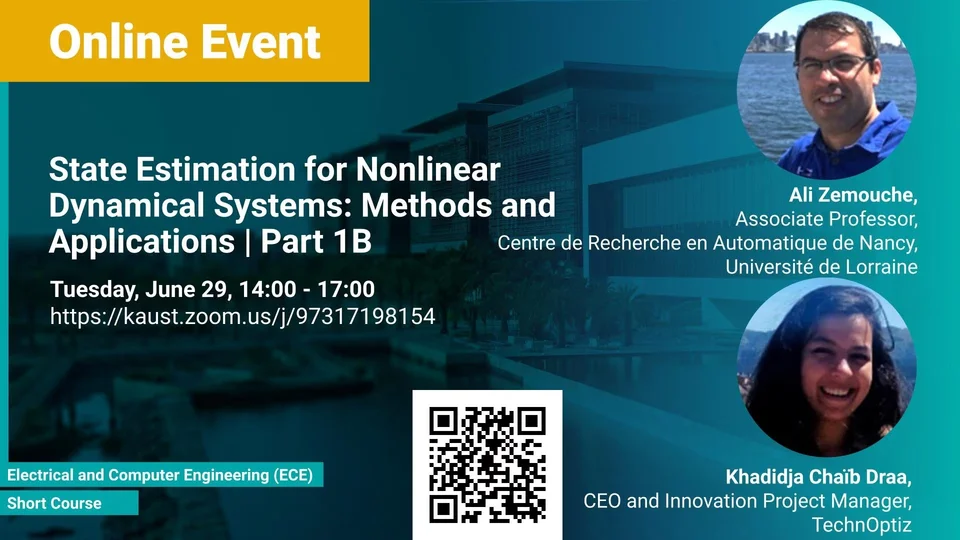 Online Event

State Estimation for Nonlinear Dynamical Systems: Methods and Applications | Part 1B

Tuesday, June 29, 14:00 - 17:00
https://kaust.zoom.us/j/97317198154

Ali Zemouche,
Associate Professor,
Centre de Recherche en Automatique de Nancy,
Université de Lorraine

Khadidja Chaïb Draa,
CEO and Innovation Project Manager,
TechnOptiz

Electrical and Computer Engineering (ECE)
Short Course